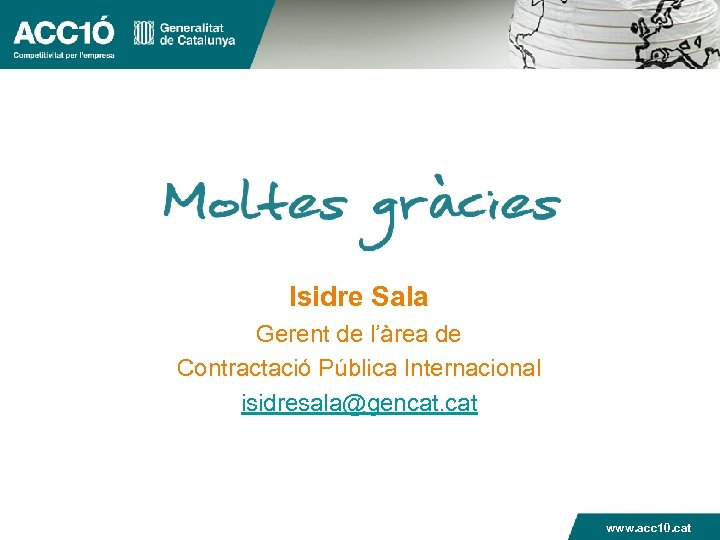 ACC1Ó
Competitivitat per l'empresa

Generalitat de Catalunya

Moltes gràcies

Isidre Sala

Gerent de l'àrea de Contractació Pública Internacional

isidresala@gencat.cat

www.acc10.cat